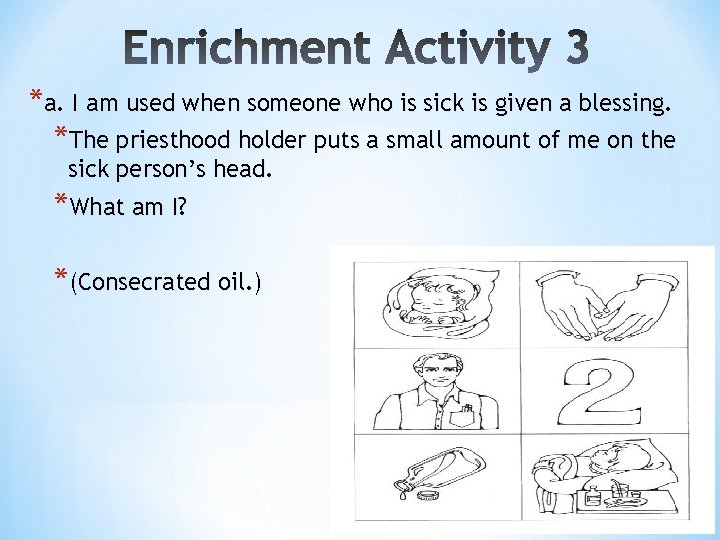 Enrichment Activity 3

*a. I am used when someone who is sick is given a blessing.

*The priesthood holder puts a small amount of me on the sick person's head.

*What am I?

*(Consecrated oil.)

2